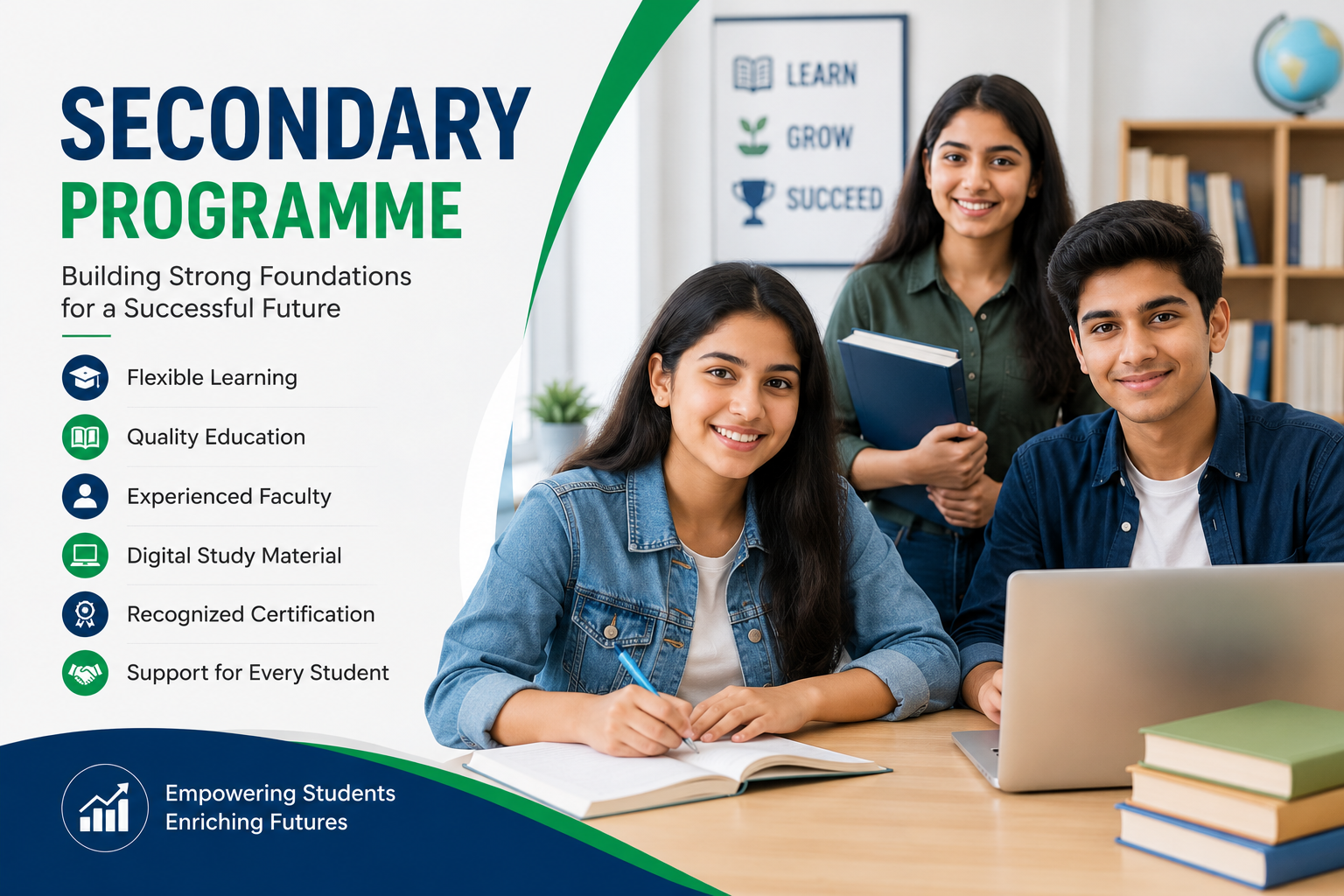 SECONDARY PROGRAMME

Building Strong Foundations for a Successful Future

Flexible Learning

Quality Education

Experienced Faculty

Digital Study Material

Recognized Certification

Support for Every Student

Empowering Students
Enriching Futures

LEARN
GROW
SUCCEED